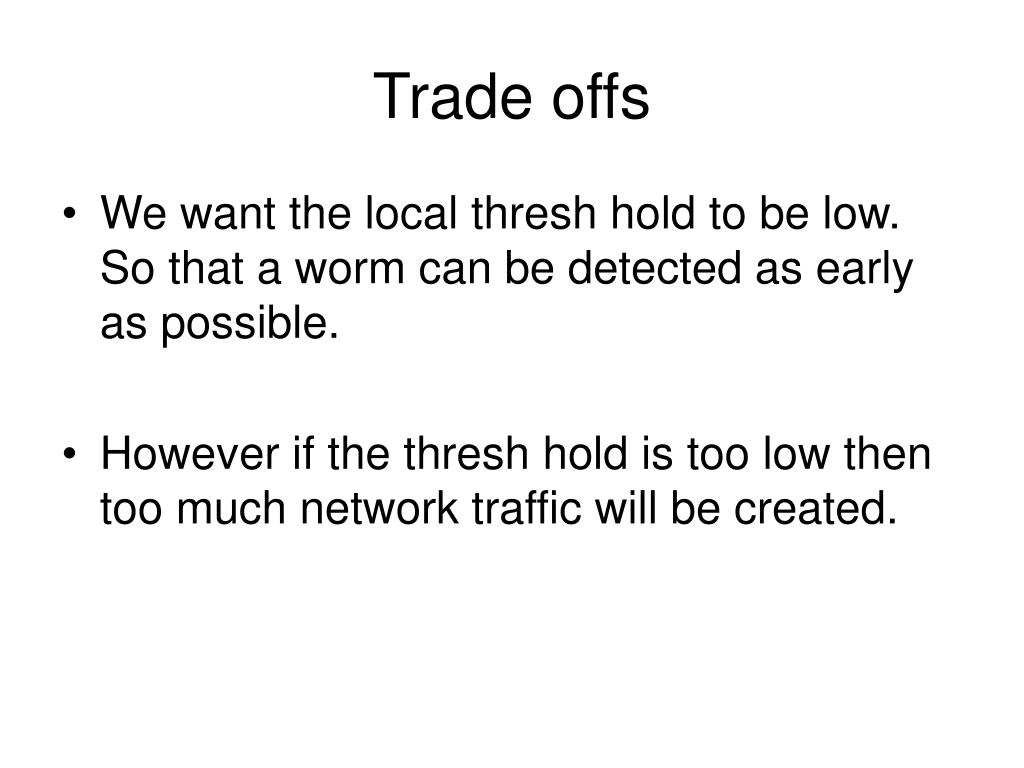 Trade offs

• We want the local thresh hold to be low. So that a worm can be detected as early as possible.

• However if the thresh hold is too low then too much network traffic will be created.